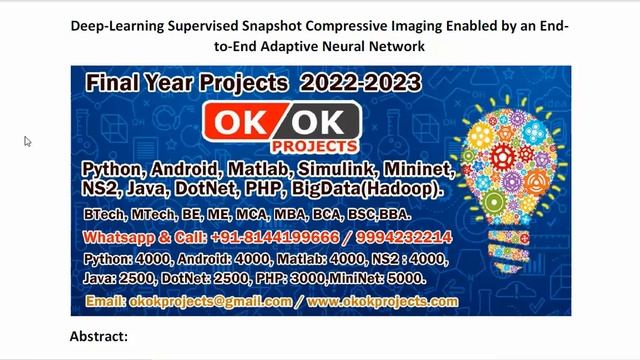 Deep-Learning Supervised Snapshot Compressive Imaging Enabled by an End-to-End Adaptive Neural Network

Final Year Projects 2022-2023

OK OK
PROJECTS

Python, Android, Matlab, Simulink, Mininet, NS2, Java, DotNet, PHP, BigData(Hadoop).

BTech, MTech, BE, ME, MCA, MBA, BCA, BSC,BBA.

Whatsapp & Call: +91-8144199666 / 9994232214

Python: 4000, Android: 4000, Matlab: 4000, NS2 : 4000, Java: 2500, DotNet: 2500, PHP: 3000,MiniNet: 5000.

Email: okokprojects@gmail.com / www.okokprojects.com

Abstract: